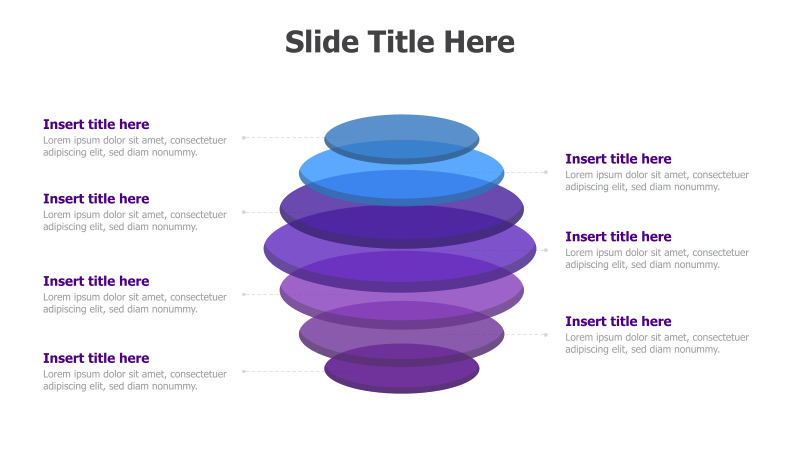 Slide Title Here

Insert title here
Lorem ipsum dolor sit amet, consectetuer adipiscing elit, sed diam nonummy.

Insert title here
Lorem ipsum dolor sit amet, consectetuer adipiscing elit, sed diam nonummy.

Insert title here
Lorem ipsum dolor sit amet, consectetuer adipiscing elit, sed diam nonummy.

Insert title here
Lorem ipsum dolor sit amet, consectetuer adipiscing elit, sed diam nonummy.

Insert title here
Lorem ipsum dolor sit amet, consectetuer adipiscing elit, sed diam nonummy.

Insert title here
Lorem ipsum dolor sit amet, consectetuer adipiscing elit, sed diam nonummy.

Insert title here
Lorem ipsum dolor sit amet, consectetuer adipiscing elit, sed diam nonummy.